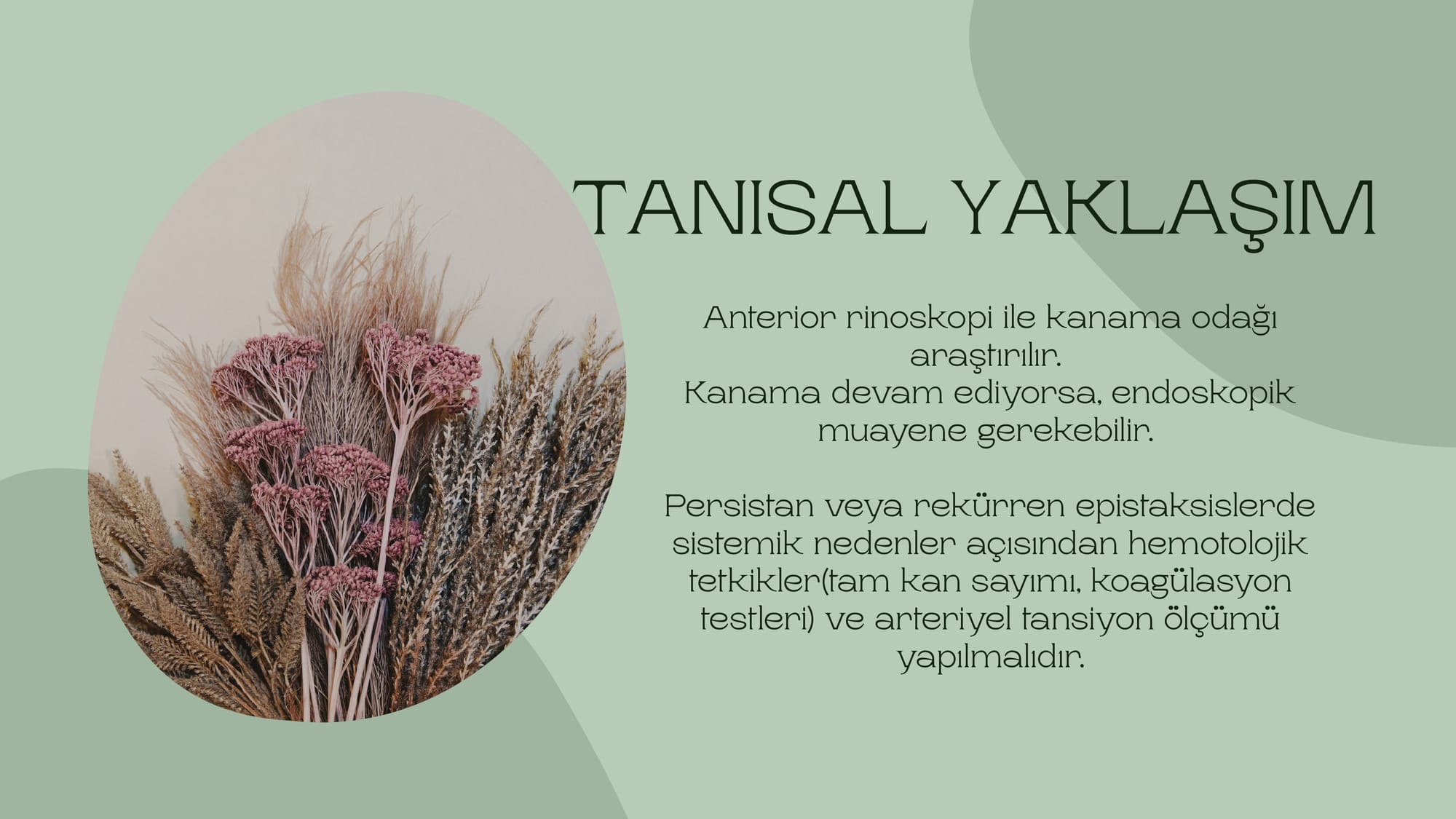 TANISAL YAKLAŞIM

Anterior rinoskopi ile kanama odağı araştırılır.
Kanama devam ediyorsa, endoskopik muayene gerekebilir.

Persistan veya rekürren epistaksislerde sistemik nedenler açısından hemotolojik tetkikler(tam kan sayımı, koagülasyon testleri) ve arteriyel tansiyon ölçümü yapılmalıdır.